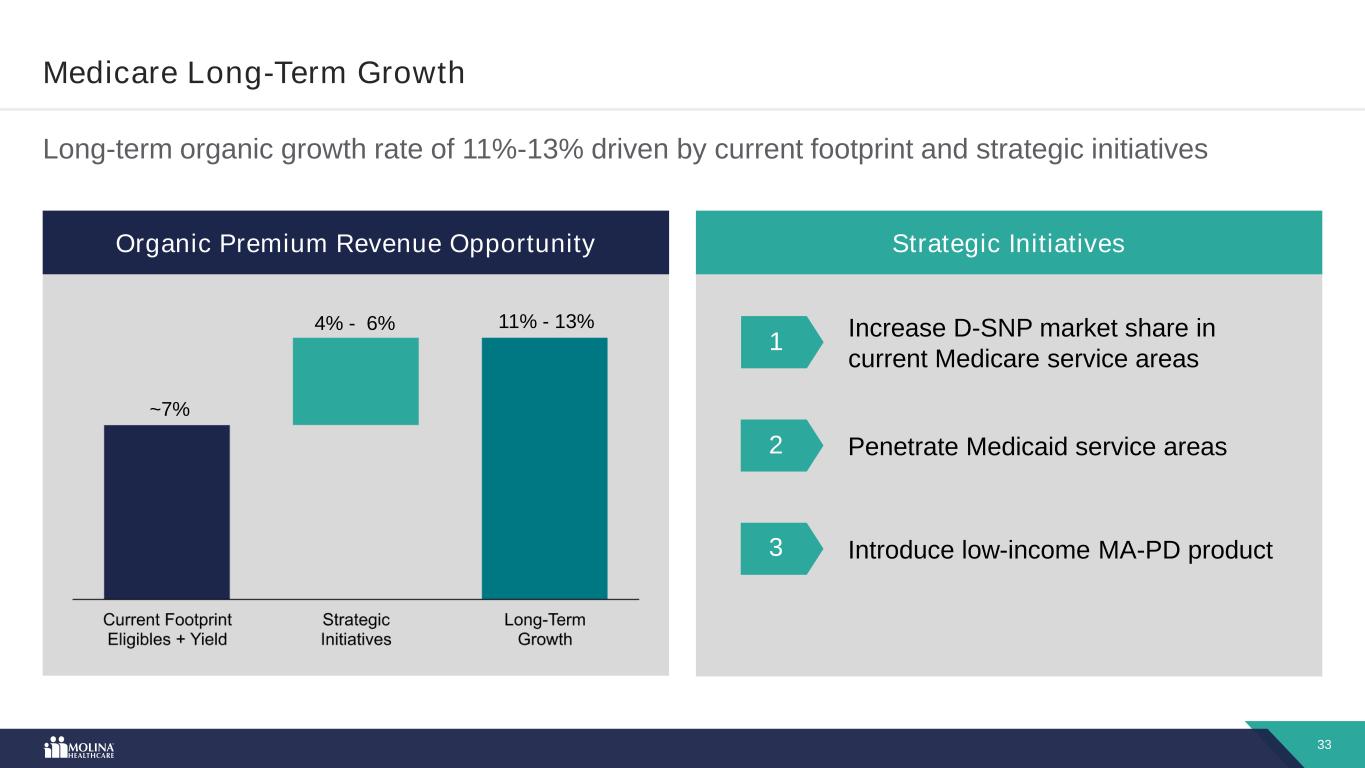 Medicare Long-Term Growth

Long-term organic growth rate of 11%-13% driven by current footprint and strategic initiatives

Organic Premium Revenue Opportunity

~7%

4% - 6%

11% - 13%

Current Footprint Eligibles + Yield

Strategic Initiatives

Long-Term Growth

Strategic Initiatives

1 Increase D-SNP market share in current Medicare service areas

2 Penetrate Medicaid service areas

3 Introduce low-income MA-PD product

MOLINA HEALTHCARE

33